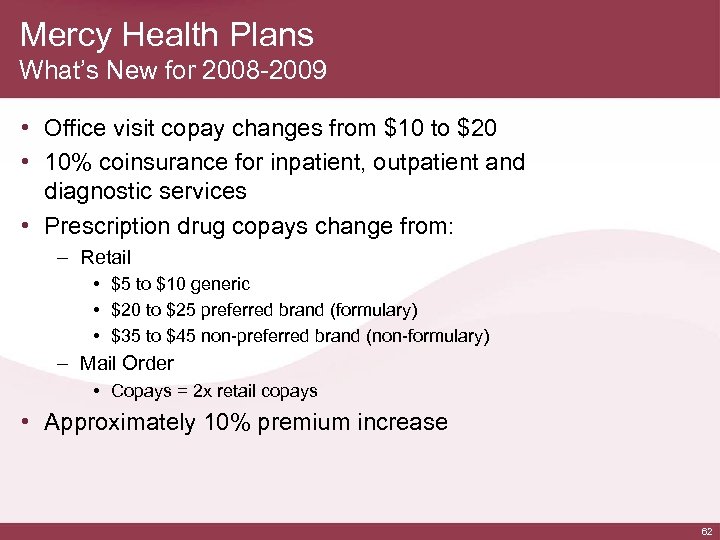 Mercy Health Plans
What's New for 2008-2009

• Office visit copay changes from \$10 to \$20
• 10% coinsurance for inpatient, outpatient and diagnostic services
• Prescription drug copays change from:
– Retail
• \$5 to \$10 generic
• \$20 to \$25 preferred brand (formulary)
• \$35 to \$45 non-preferred brand (non-formulary)
– Mail Order
• Copays = 2x retail copays
• Approximately 10% premium increase

62